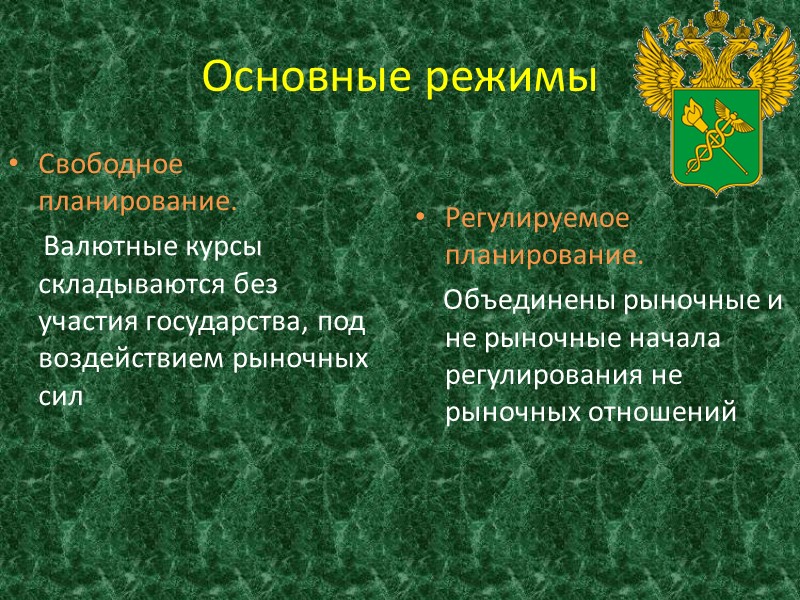 Основные режимы

• Свободное планирование.

Валютные курсы складываются без участия государства, под воздействием рыночных сил

• Регулируемое планирование.

Объединены рыночные и не рыночные начала регулирования не рыночных отношений